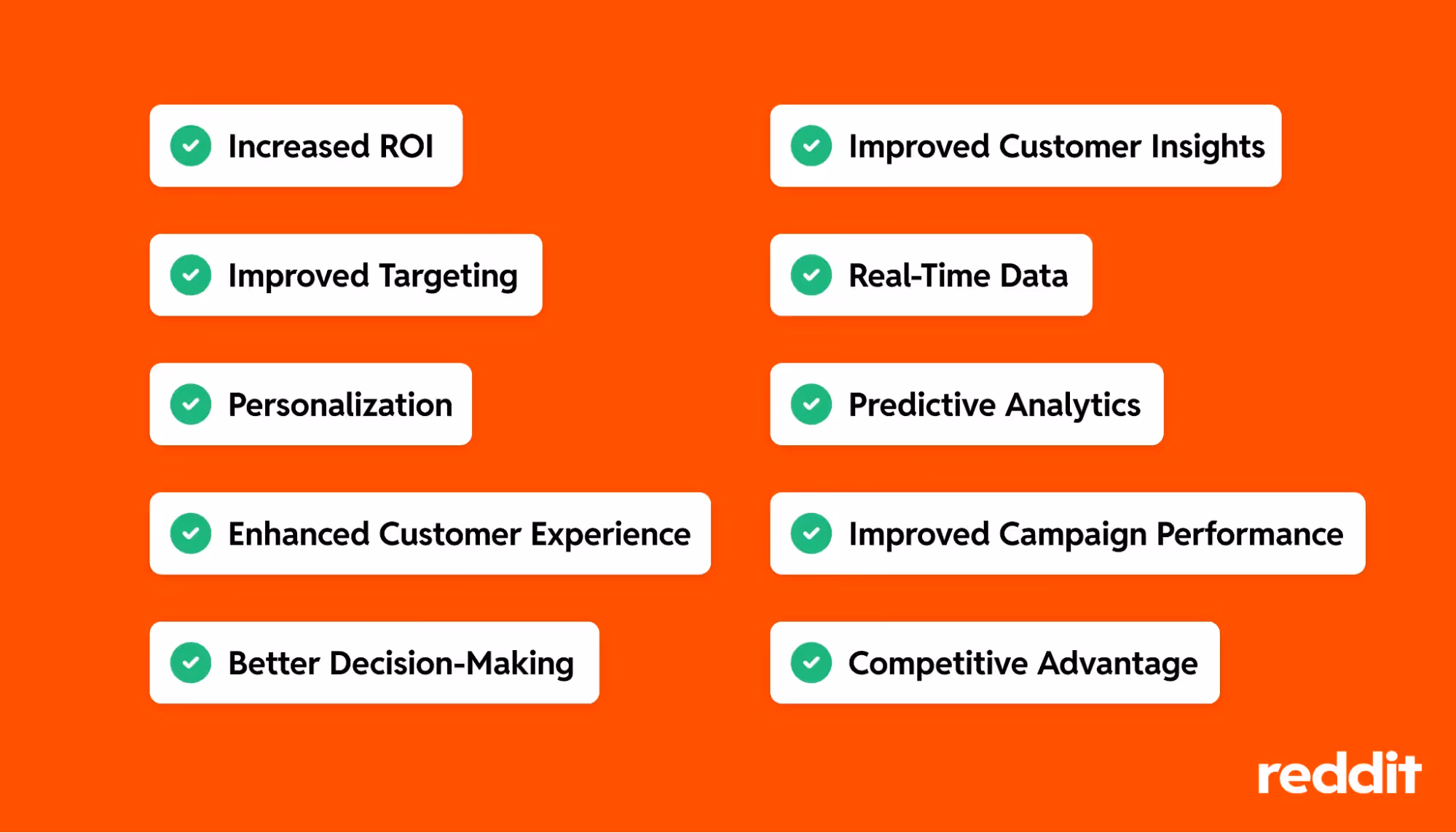 Increased ROI

Improved Targeting

Personalization

Enhanced Customer Experience

Better Decision-Making

Improved Customer Insights

Real-Time Data

Predictive Analytics

Improved Campaign Performance

Competitive Advantage

reddit